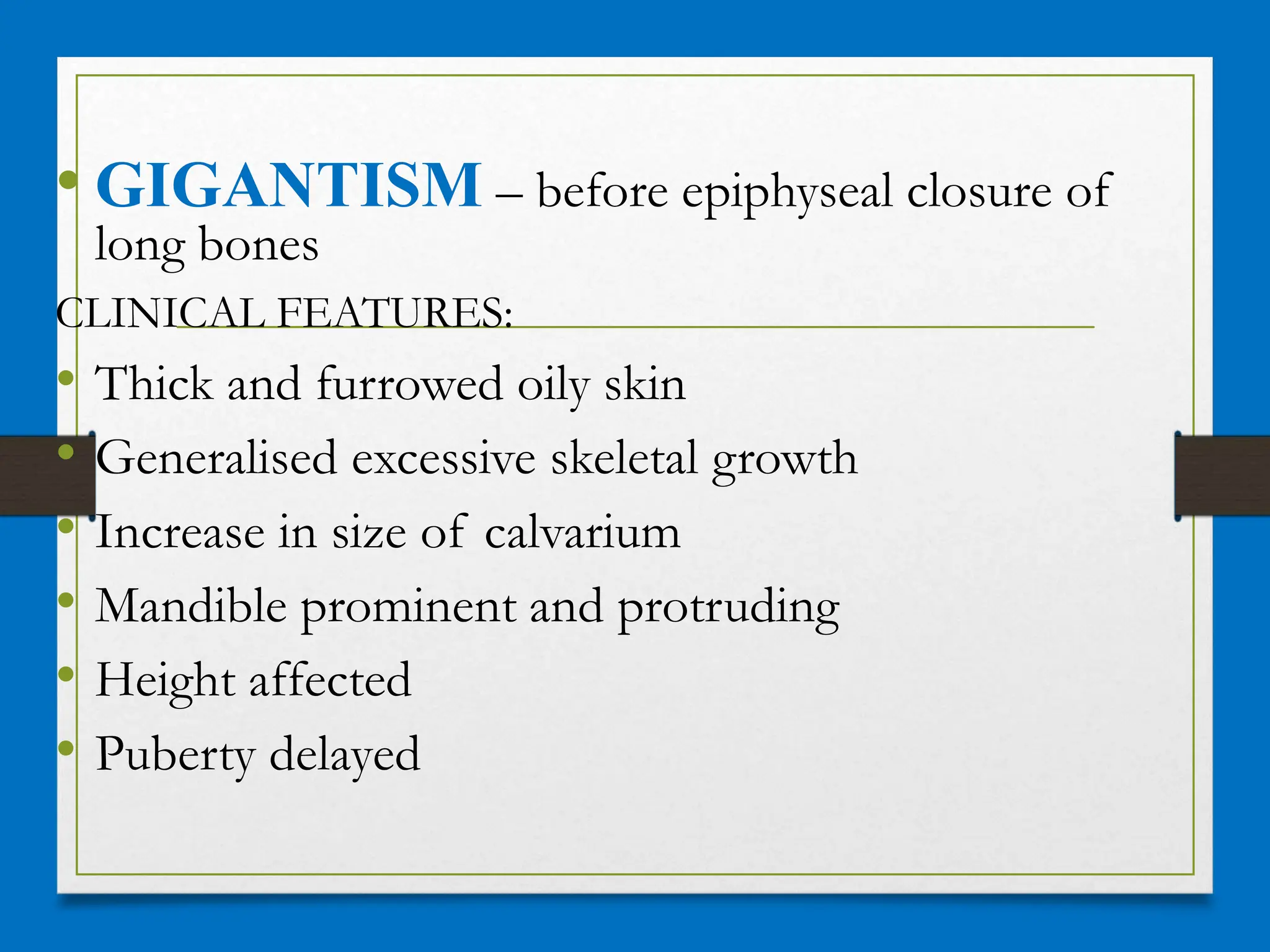 • GIGANTISM – before epiphyseal closure of long bones

CLINICAL FEATURES:

• Thick and furrowed oily skin
• Generalised excessive skeletal growth
• Increase in size of calvarium
• Mandible prominent and protruding
• Height affected
• Puberty delayed